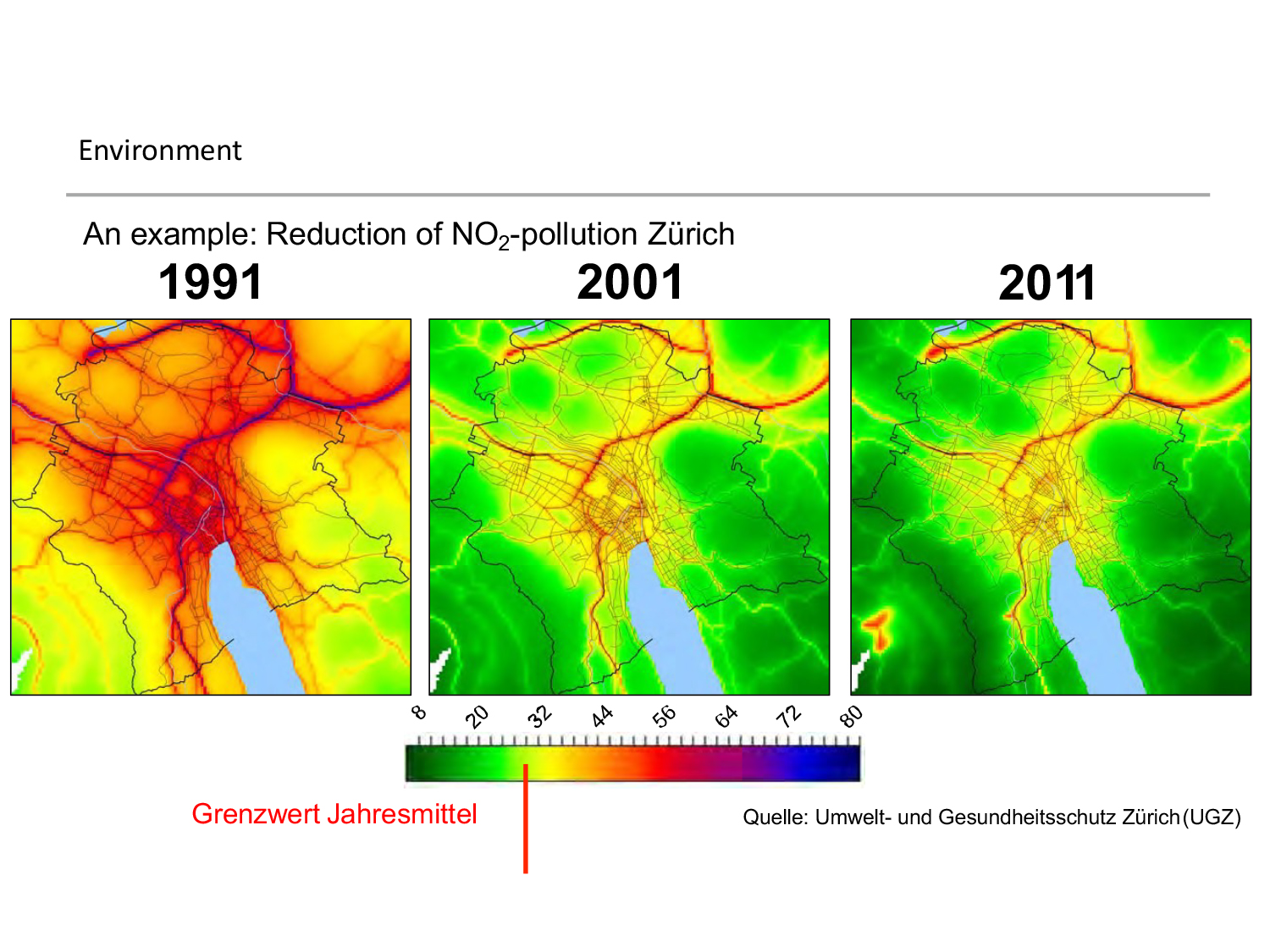 Environment

An example: Reduction of $NO_2$-pollution Zürich

1991

2001

2011

8 20 32 44 56 64 72 80

Grenzwert Jahresmittel

Quelle: Umwelt- und Gesundheitsschutz Zürich (UGZ)